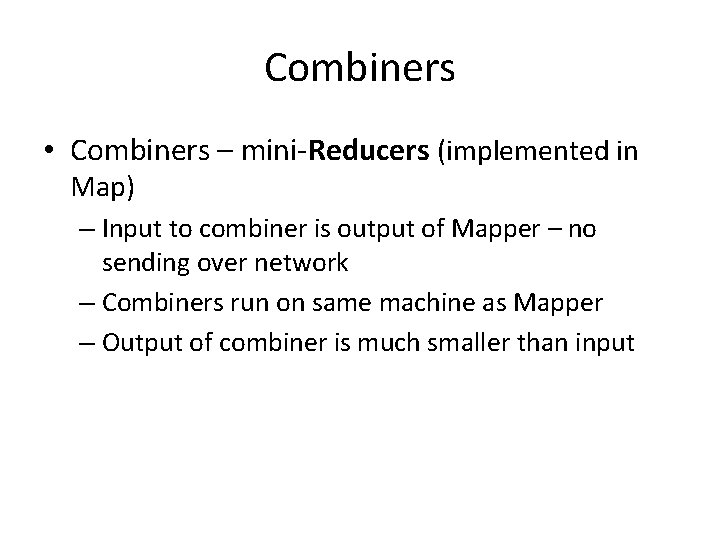 Combiners

• Combiners – mini-Reducers (implemented in Map)
 – Input to combiner is output of Mapper – no sending over network
 – Combiners run on same machine as Mapper
 – Output of combiner is much smaller than input